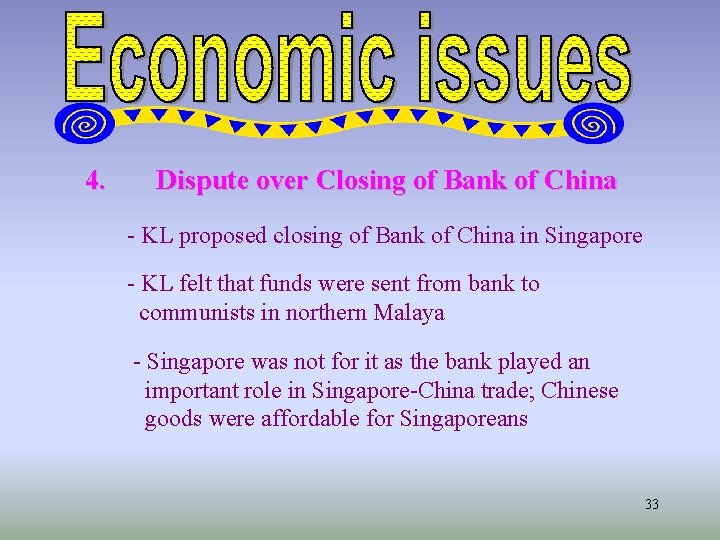 Economic issues

4. Dispute over Closing of Bank of China

- KL proposed closing of Bank of China in Singapore

- KL felt that funds were sent from bank to communists in northern Malaya

- Singapore was not for it as the bank played an important role in Singapore-China trade; Chinese goods were affordable for Singaporeans

33